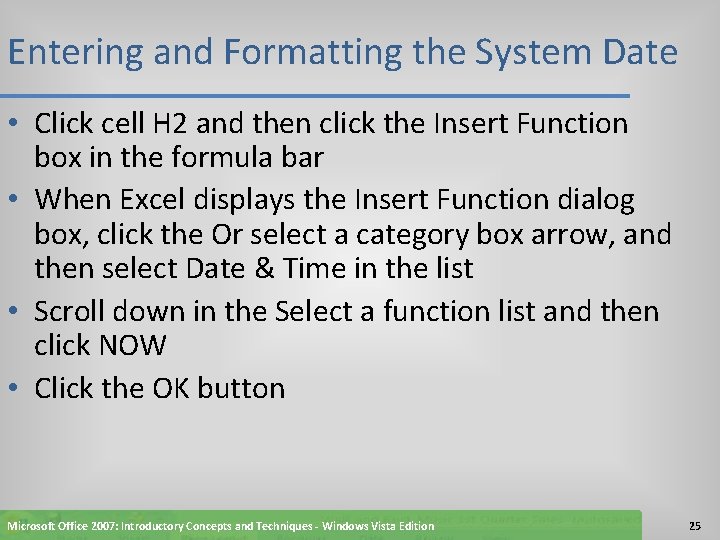 Entering and Formatting the System Date

• Click cell H2 and then click the Insert Function box in the formula bar
• When Excel displays the Insert Function dialog box, click the Or select a category box arrow, and then select Date & Time in the list
• Scroll down in the Select a function list and then click NOW
• Click the OK button

Microsoft Office 2007: Introductory Concepts and Techniques - Windows Vista Edition

25